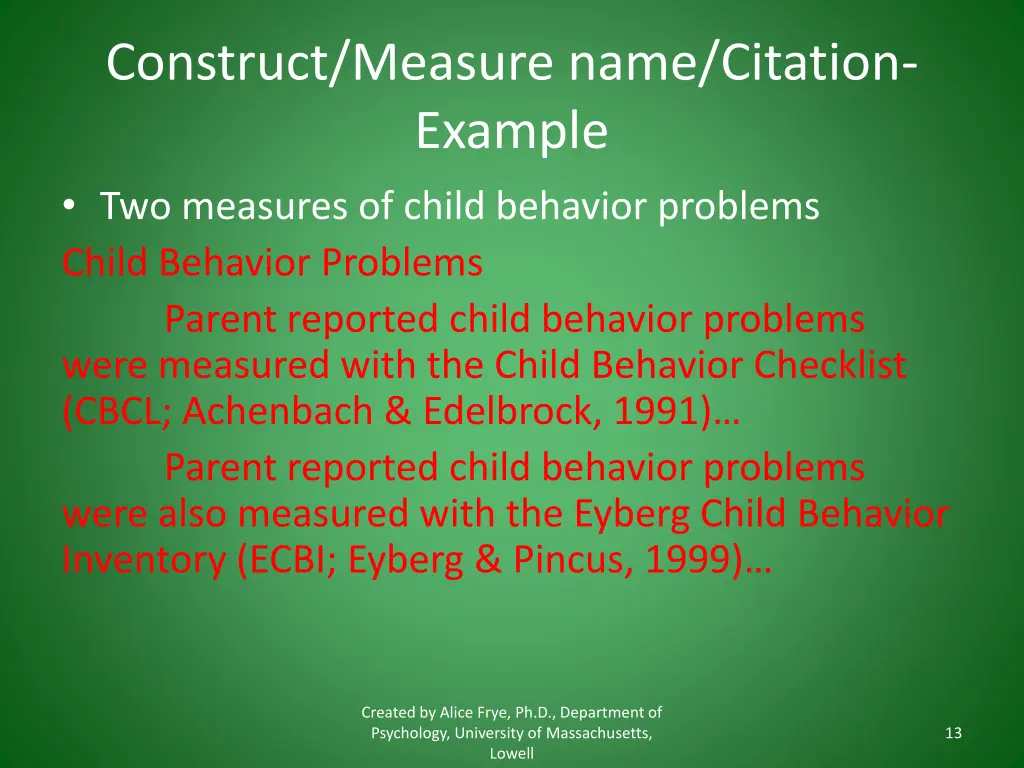 Construct/Measure name/Citation-Example

• Two measures of child behavior problems

Child Behavior Problems

Parent reported child behavior problems were measured with the Child Behavior Checklist (CBCL; Achenbach & Edelbrock, 1991)…

Parent reported child behavior problems were also measured with the Eyberg Child Behavior Inventory (ECBI; Eyberg & Pincus, 1999)…

Created by Alice Frye, Ph.D., Department of Psychology, University of Massachusetts, Lowell

13